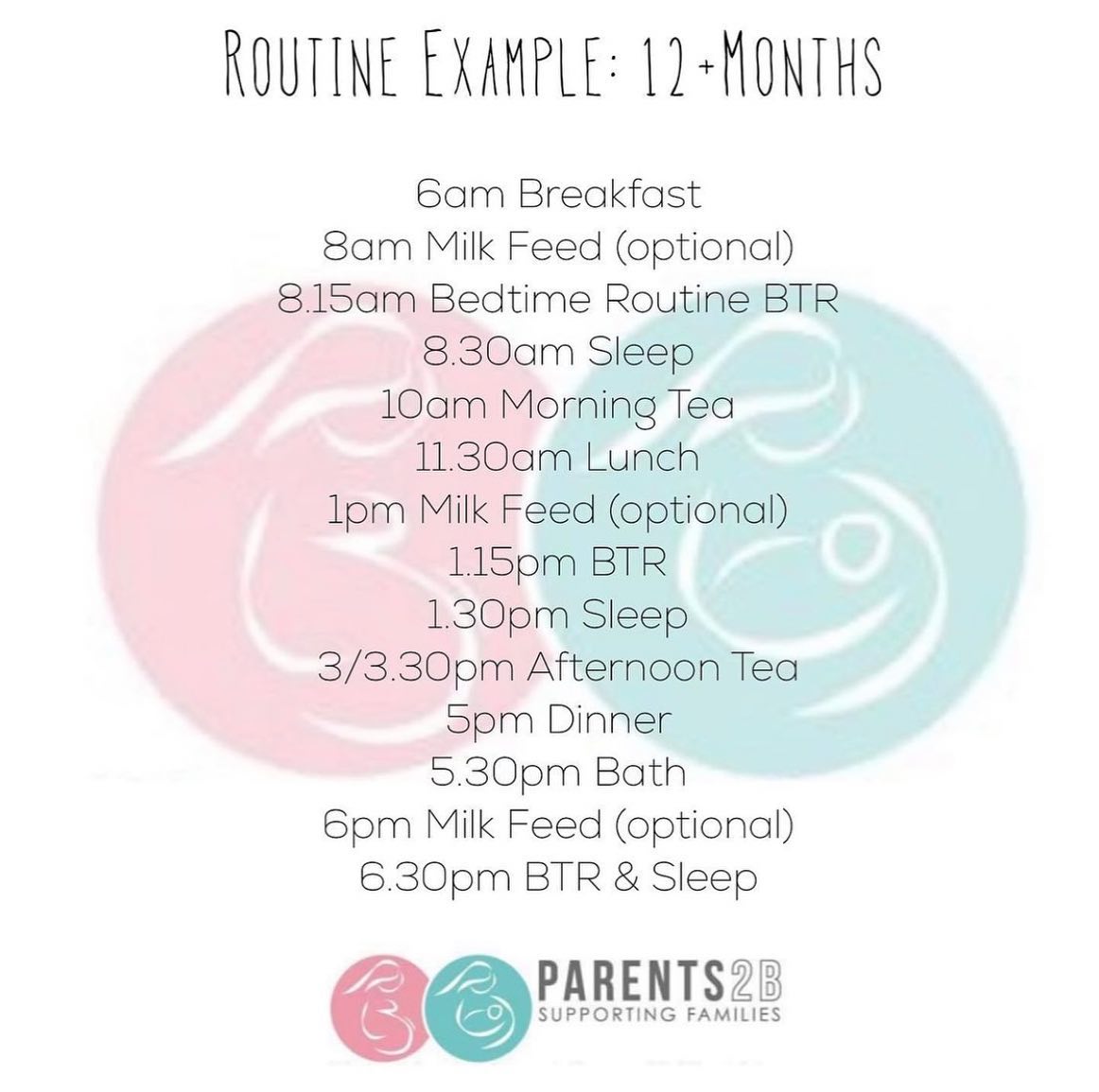 ROUTINE EXAMPLE: 12+MONTHS

6am Breakfast
8am Milk Feed (optional)
8.15am Bedtime Routine BTR
8.30am Sleep
10am Morning Tea
11.30am Lunch
1pm Milk Feed (optional)
1.15pm BTR
1.30pm Sleep
3/3.30pm Afternoon Tea
5pm Dinner
5.30pm Bath
6pm Milk Feed (optional)
6.30pm BTR & Sleep

PARENTS2B
SUPPORTING FAMILIES